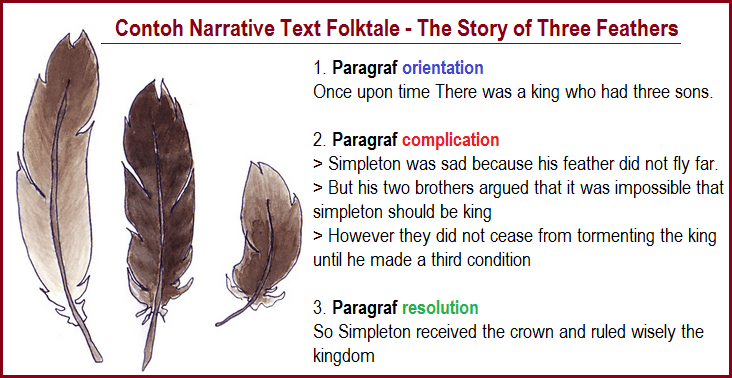 Contoh Narrative Text Folktale - The Story of Three Feathers

1. Paragraf orientation
Once upon time There was a king who had three sons.

2. Paragraf complication
> Simpleton was sad because his feather did not fly far.
> But his two brothers argued that it was impossible that simpleton should be king
> However they did not cease from tormenting the king until he made a third condition

3. Paragraf resolution
So Simpleton received the crown and ruled wisely the kingdom